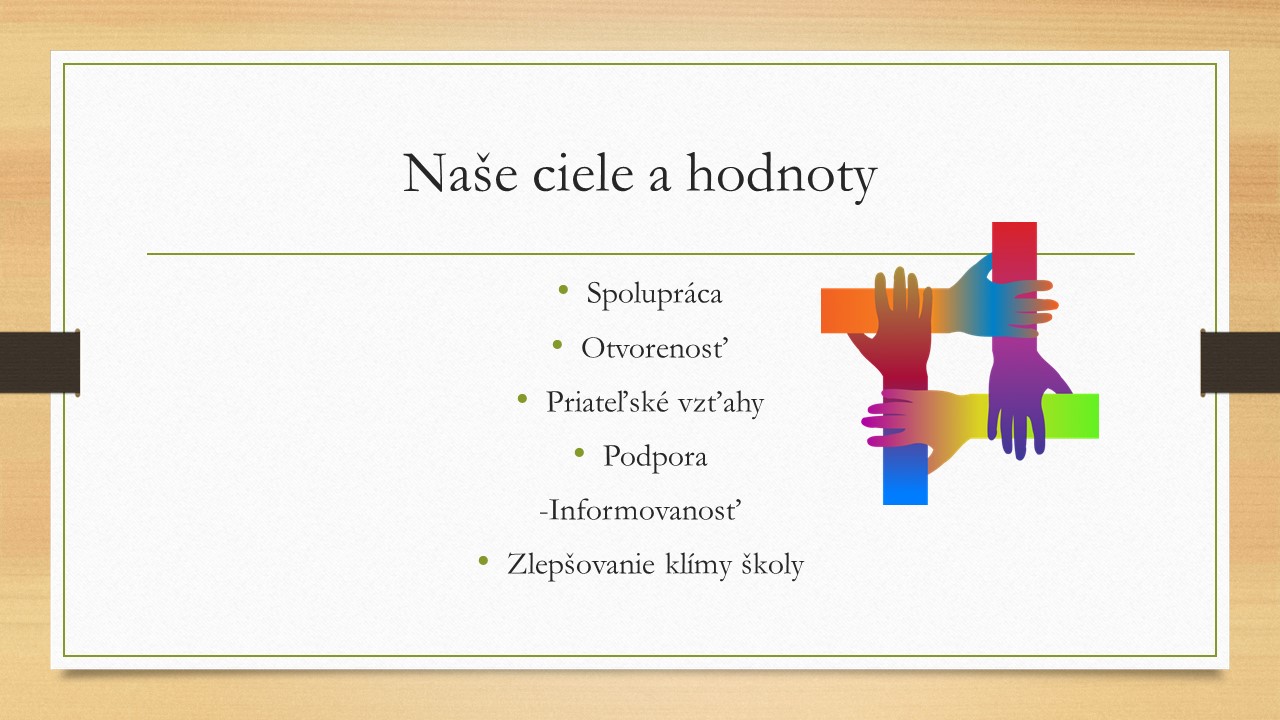 Naše ciele a hodnoty

• Spolupráca
• Otvorenosť
• Priateľské vzťahy
• Podpora
-Informovanosť
• Zlepšovanie klímy školy